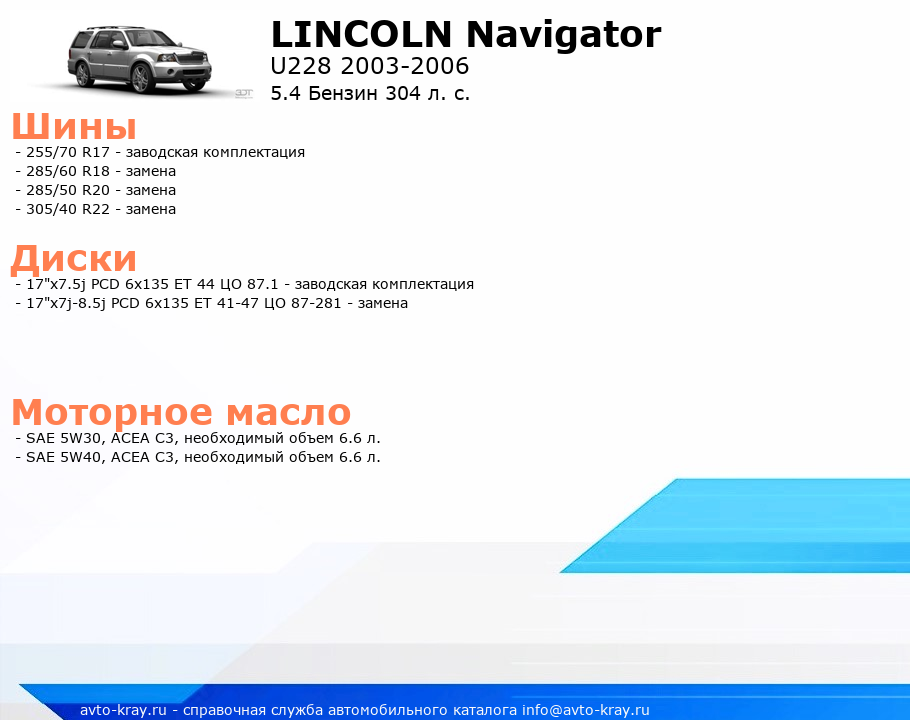 LINCOLN Navigator
U228 2003-2006
5.4 Бензин 304 л. с.

Шины
- 255/70 R17 - заводская комплектация
- 285/60 R18 - замена
- 285/50 R20 - замена
- 305/40 R22 - замена

Диски
- 17"x7.5j PCD 6x135 ET 44 ЦО 87.1 - заводская комплектация
- 17"x7j-8.5j PCD 6x135 ET 41-47 ЦО 87-281 - замена

Моторное масло
- SAE 5W30, ACEA C3, необходимый объем 6.6 л.
- SAE 5W40, ACEA C3, необходимый объем 6.6 л.

avto-kray.ru - справочная служба автомобильного каталога info@avto-kray.ru